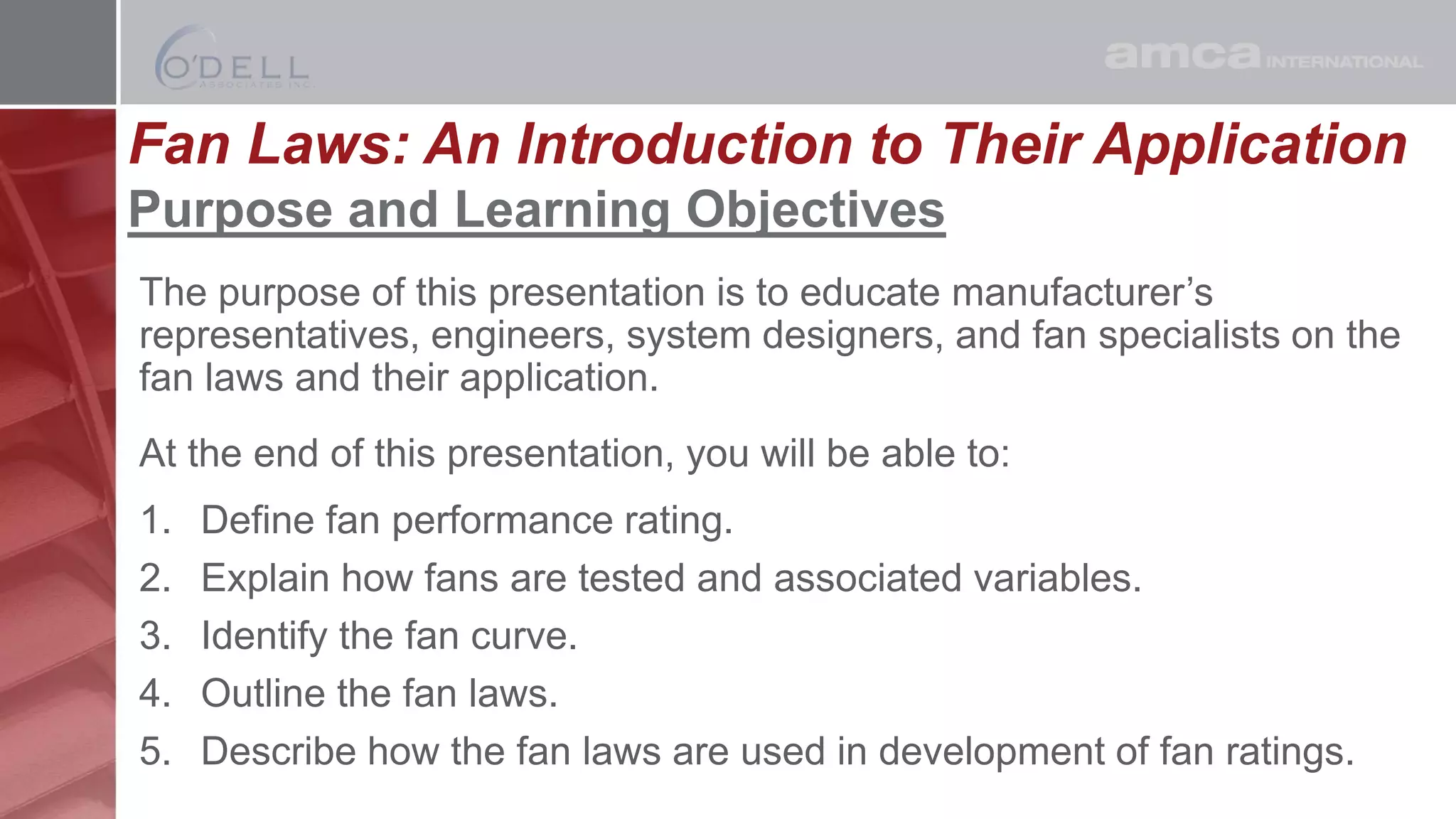 O'DELL
ASSOCIATES INC.

amca INTERNATIONAL

Fan Laws: An Introduction to Their Application

Purpose and Learning Objectives

The purpose of this presentation is to educate manufacturer's representatives, engineers, system designers, and fan specialists on the fan laws and their application.

At the end of this presentation, you will be able to:

1. Define fan performance rating.
2. Explain how fans are tested and associated variables.
3. Identify the fan curve.
4. Outline the fan laws.
5. Describe how the fan laws are used in development of fan ratings.